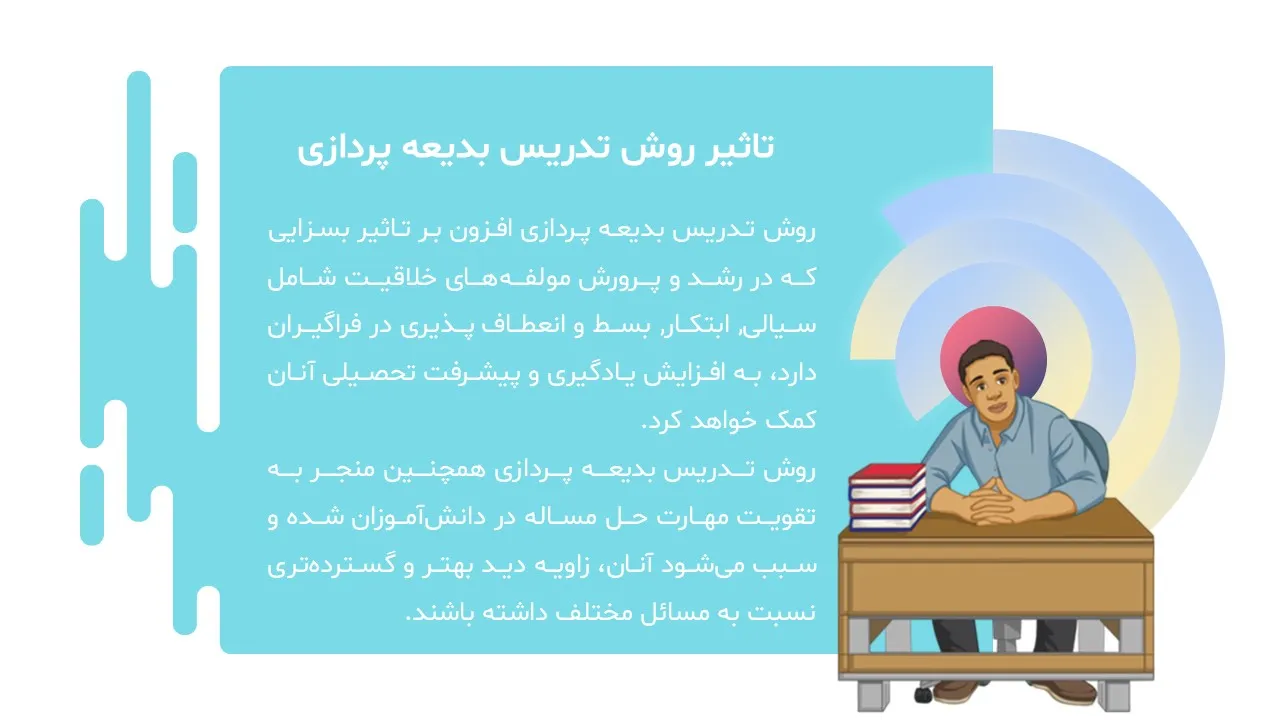 تاثیر روش تدریس بدیعه پردازی

روش تدریس بدیعه پردازی افزون بر تاثیر بسزایی که در رشد و پرورش مولفه‌های خلاقیت شامل سیالی, ابتکار, بسط و انعطاف پذیری در فراگیران دارد، به افزایش یادگیری و پیشرفت تحصیلی آنان کمک خواهد کرد.
روش تدریس بدیعه پردازی همچنین منجر به تقویت مهارت حل مساله در دانش‌آموزان شده و سبب می‌شود آنان، زاویه دید بهتر و گسترده‌تری نسبت به مسائل مختلف داشته باشند.